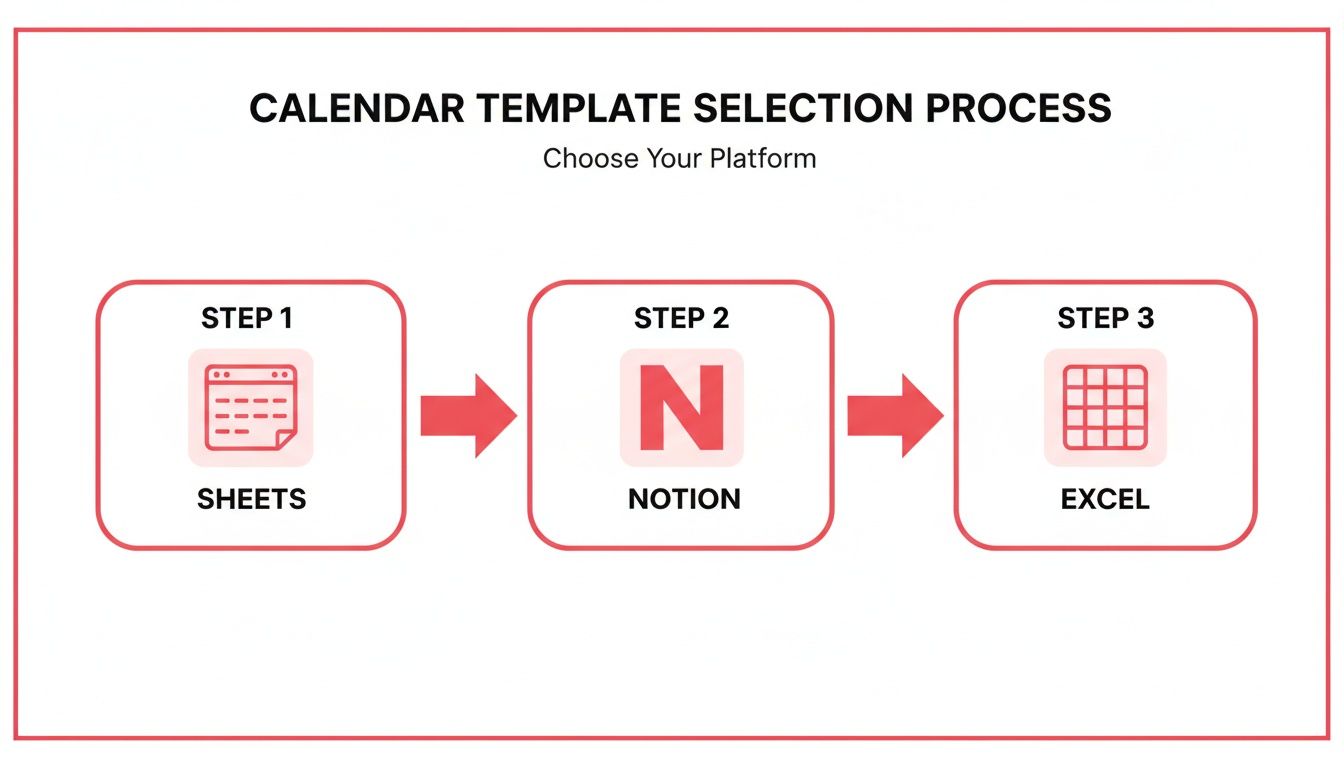 CALENDAR TEMPLATE SELECTION PROCESS

Choose Your Platform

STEP 1

SHEETS

STEP 2

N

NOTION

STEP 3

EXCEL